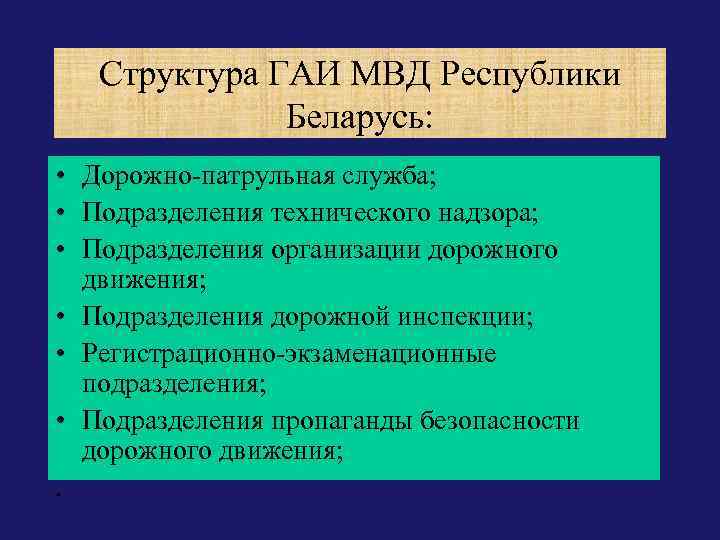 Структура ГАИ МВД Республики Беларусь:

• Дорожно-патрульная служба;
• Подразделения технического надзора;
• Подразделения организации дорожного движения;
• Подразделения дорожной инспекции;
• Регистрационно-экзаменационные подразделения;
• Подразделения пропаганды безопасности дорожного движения;
•